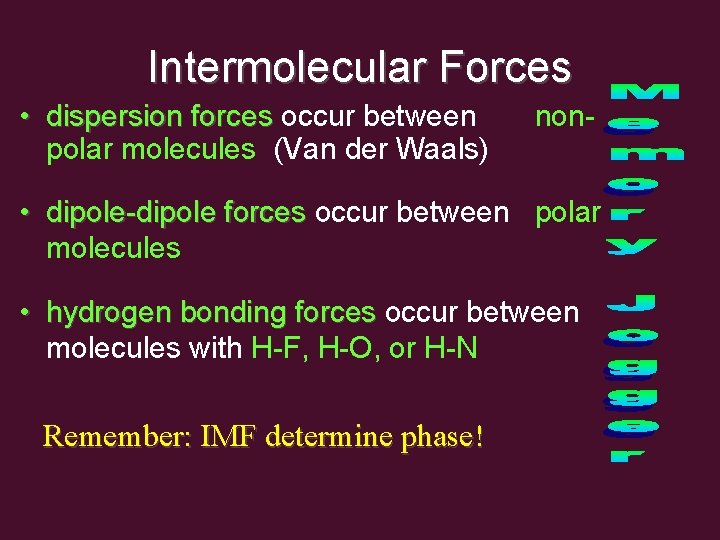 Intermolecular Forces

• dispersion forces occur between non-polar molecules (Van der Waals)

• dipole-dipole forces occur between polar molecules

• hydrogen bonding forces occur between molecules with H-F, H-O, or H-N

Remember: IMF determine phase!

Memory Jogger